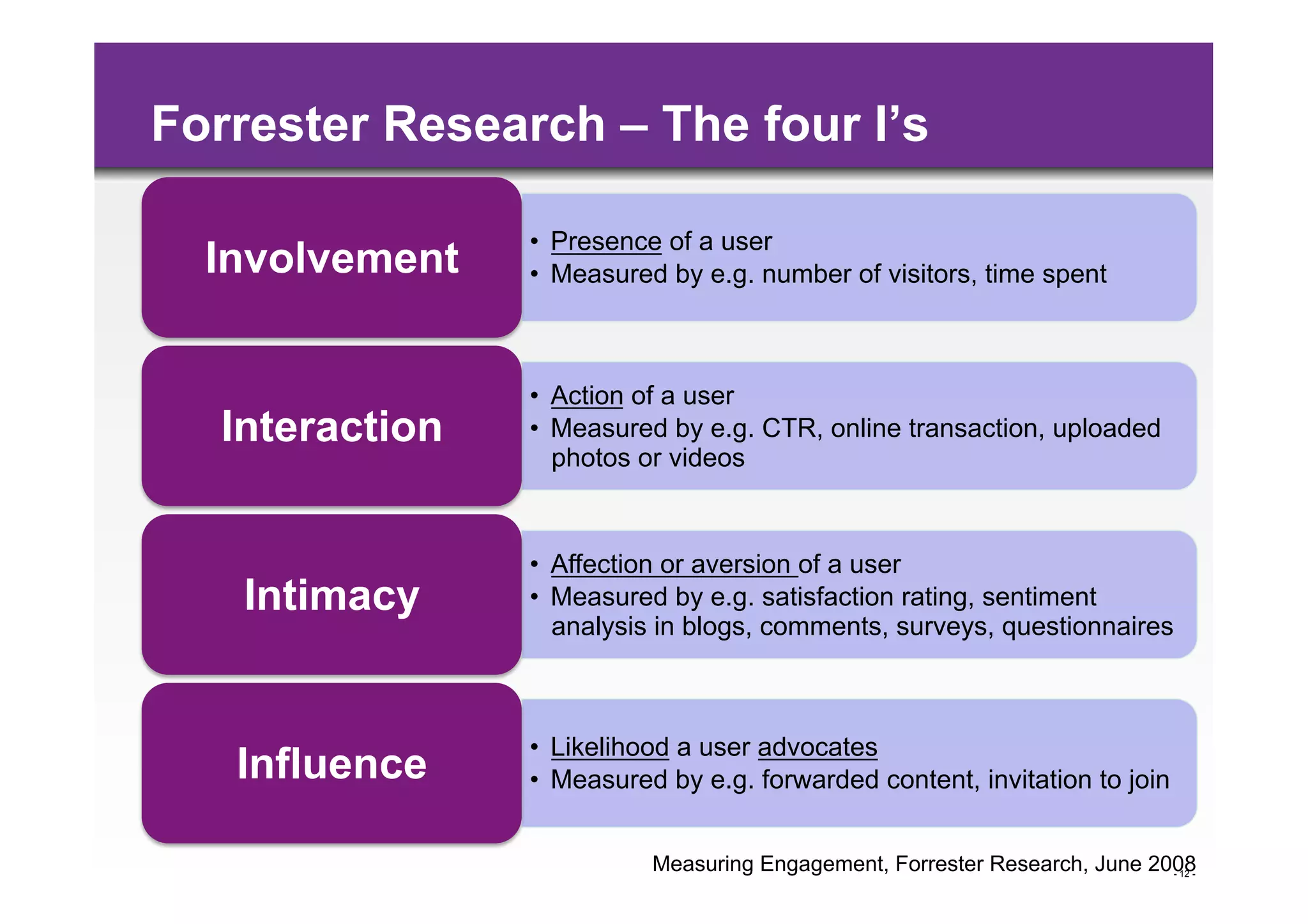 Forrester Research – The four I's

Involvement

• Presence of a user
• Measured by e.g. number of visitors, time spent

Interaction

• Action of a user
• Measured by e.g. CTR, online transaction, uploaded photos or videos

Intimacy

• Affection or aversion of a user
• Measured by e.g. satisfaction rating, sentiment analysis in blogs, comments, surveys, questionnaires

Influence

• Likelihood a user advocates
• Measured by e.g. forwarded content, invitation to join

Measuring Engagement, Forrester Research, June 2008

- 12 -